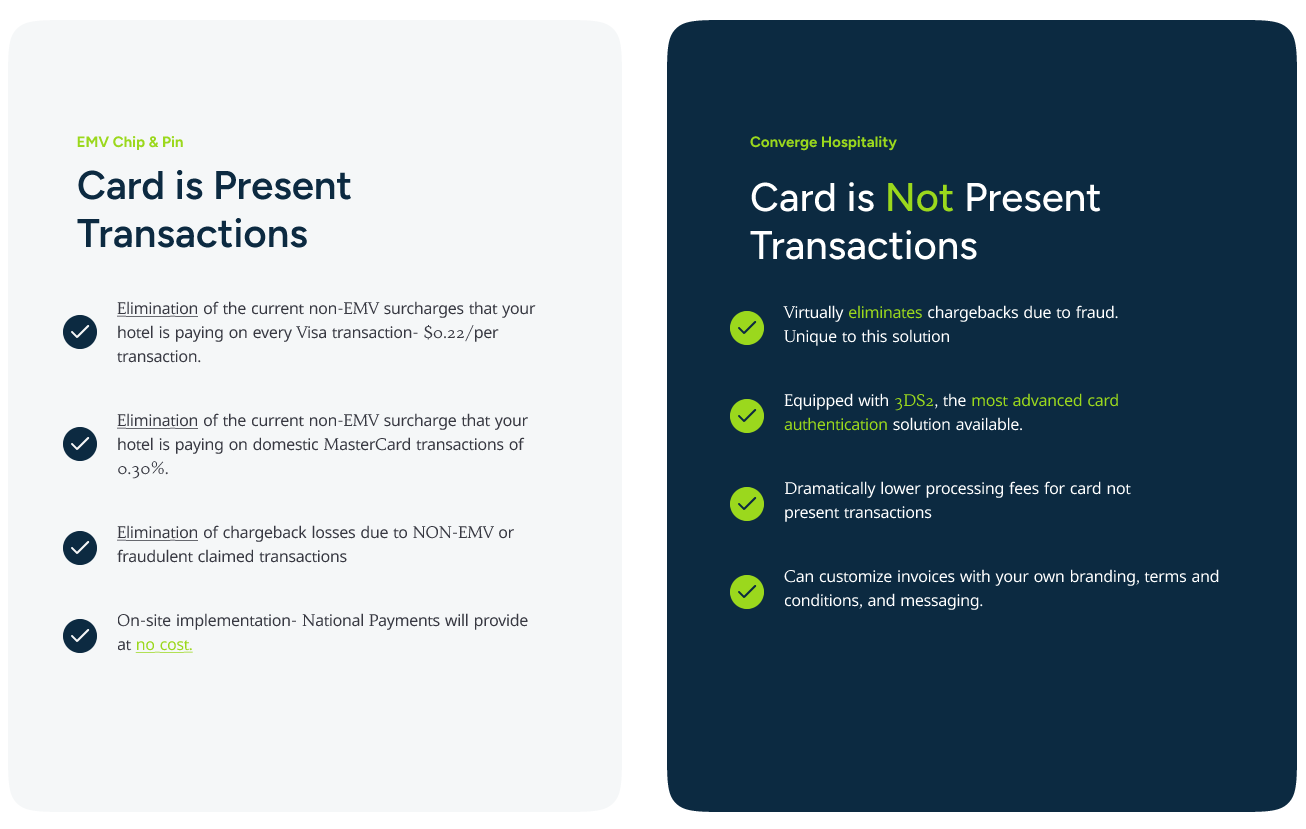 EMV Chip & Pin

Card is Present Transactions

Elimination of the current non-EMV surcharges that your hotel is paying on every Visa transaction- $0.22/per transaction.

Elimination of the current non-EMV surcharge that your hotel is paying on domestic MasterCard transactions of 0.30%.

Elimination of chargeback losses due to NON-EMV or fraudulent claimed transactions

On-site implementation- National Payments will provide at no cost.

Converge Hospitality

Card is Not Present Transactions

Virtually eliminates chargebacks due to fraud. Unique to this solution

Equipped with 3DS2, the most advanced card authentication solution available.

Dramatically lower processing fees for card not present transactions

Can customize invoices with your own branding, terms and conditions, and messaging.